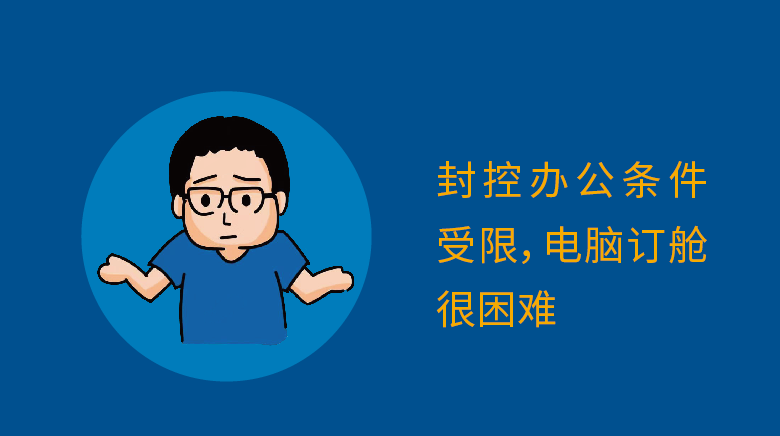 封控办公条件受限，电脑订舱很困难